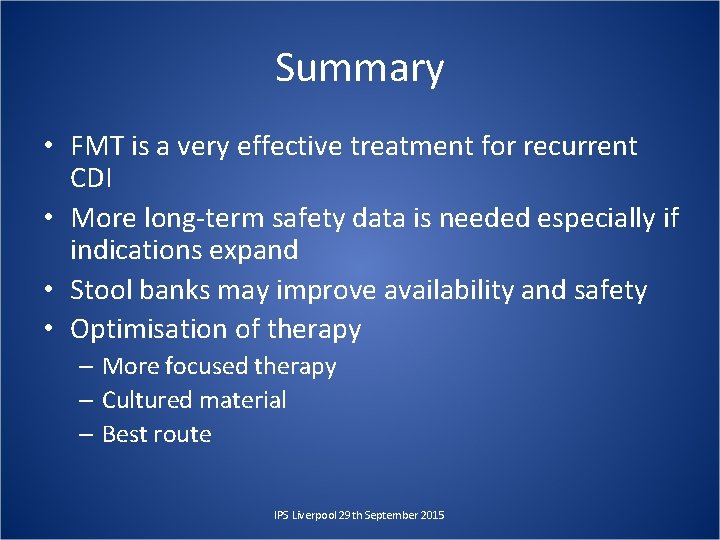 Summary

• FMT is a very effective treatment for recurrent CDI
• More long-term safety data is needed especially if indications expand
• Stool banks may improve availability and safety
• Optimisation of therapy
– More focused therapy
– Cultured material
– Best route

IPS Liverpool 29th September 2015